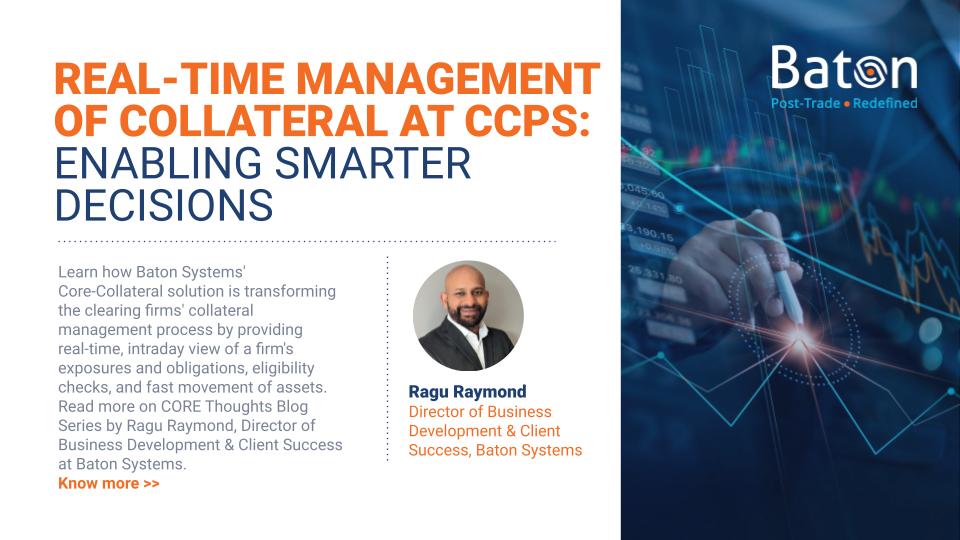 REAL-TIME MANAGEMENT OF COLLATERAL AT CCPS: ENABLING SMARTER DECISIONS

Learn how Baton Systems' Core-Collateral solution is transforming the clearing firms' collateral management process by providing real-time, intraday view of a firm's exposures and obligations, eligibility checks, and fast movement of assets. Read more on CORE Thoughts Blog Series by Ragu Raymond, Director of Business Development & Client Success at Baton Systems.
Know more >>

Ragu Raymond
Director of Business Development & Client Success, Baton Systems

Baton
Post-Trade • Redefined